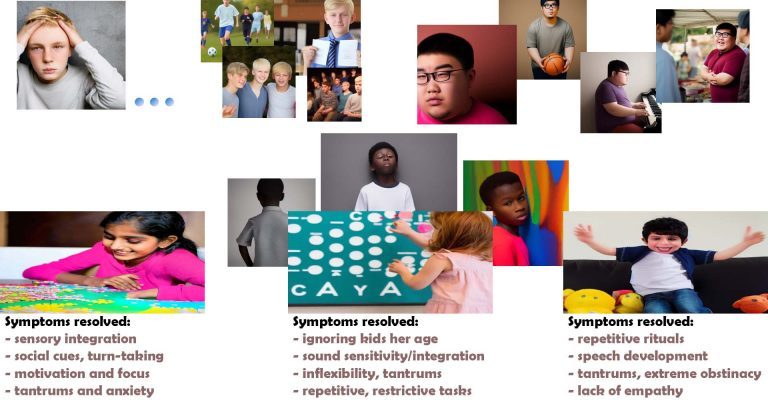 CAYA

Symptoms resolved:
- sensory integration
- social cues, turn-taking
- motivation and focus
- tantrums and anxiety

Symptoms resolved:
- ignoring kids her age
- sound sensitivity/integration
- inflexibility, tantrums
- repetitive, restrictive tasks

Symptoms resolved:
- repetitive rituals
- speech development
- tantrums, extreme obstinacy
- lack of empathy